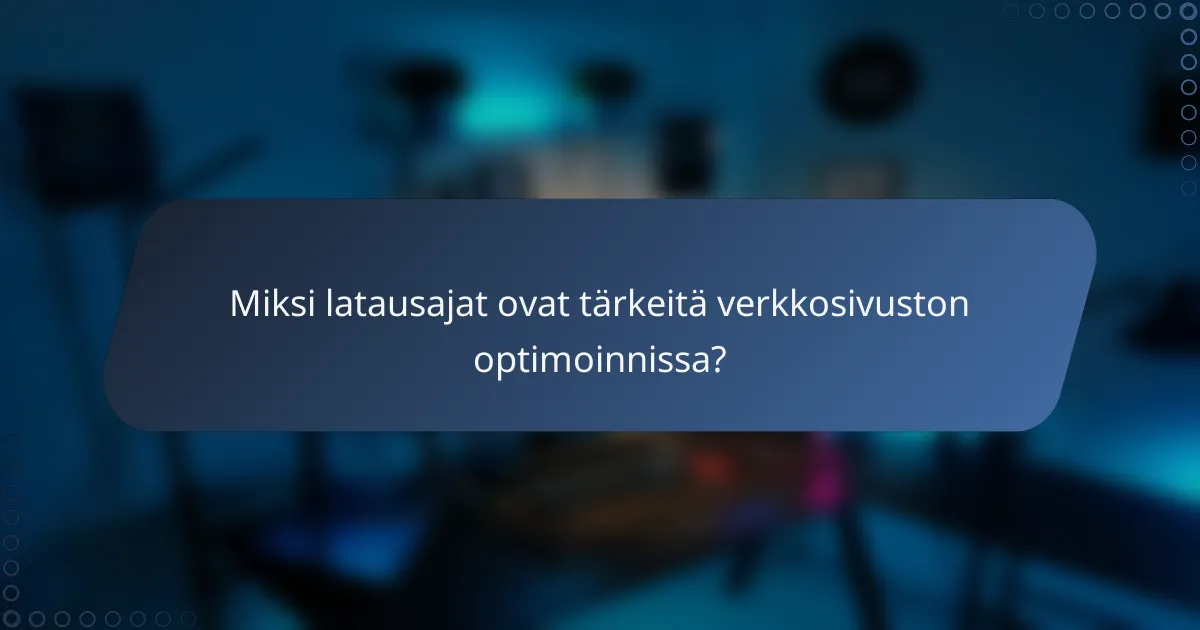 Miksi latausajat ovat tärkeitä verkkosivuston optimoinnissa?